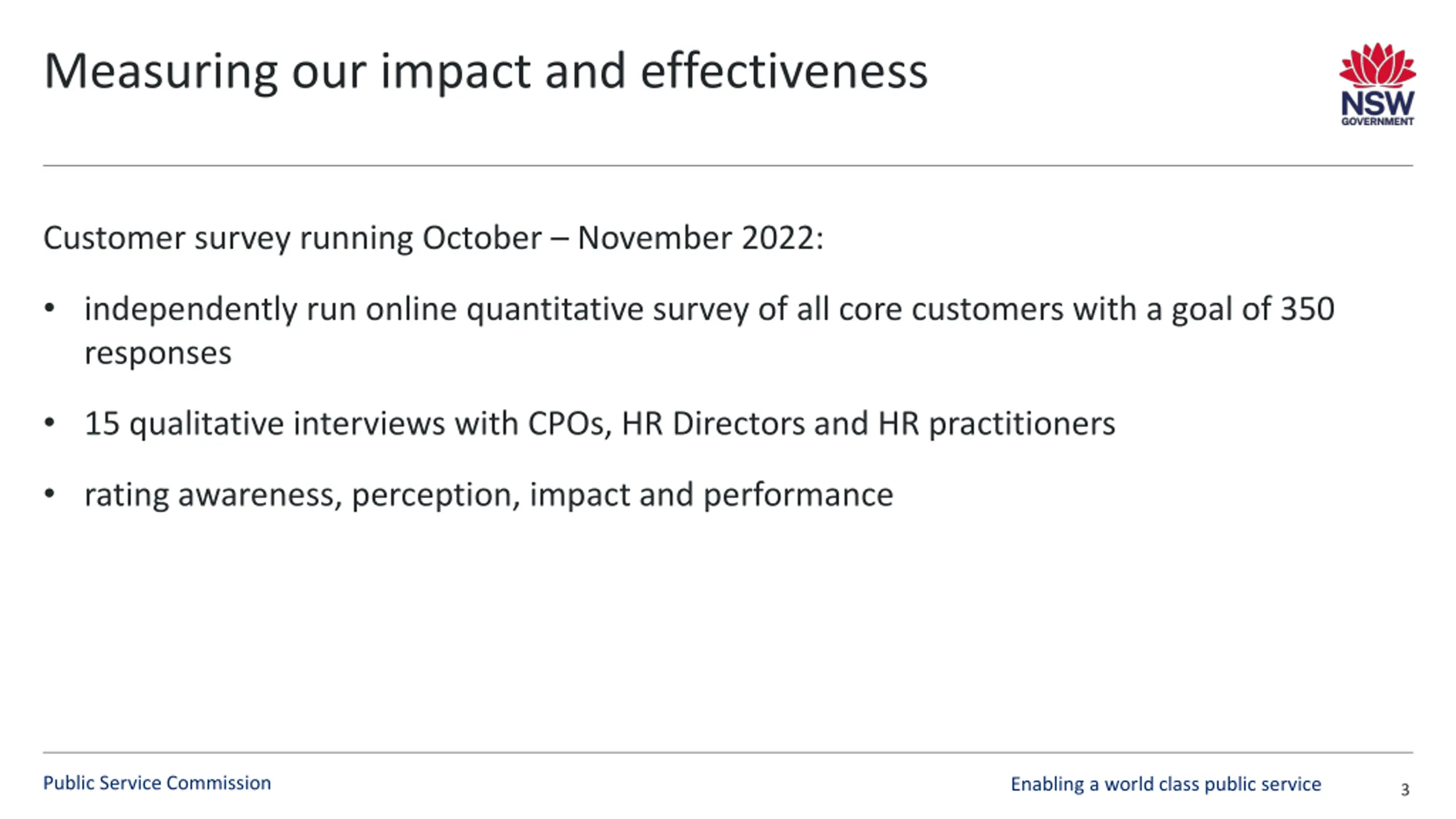 Measuring our impact and effectiveness

NSW
GOVERNMENT

Customer survey running October – November 2022:

• independently run online quantitative survey of all core customers with a goal of 350 responses

• 15 qualitative interviews with CPOs, HR Directors and HR practitioners

• rating awareness, perception, impact and performance

Public Service Commission

Enabling a world class public service

3